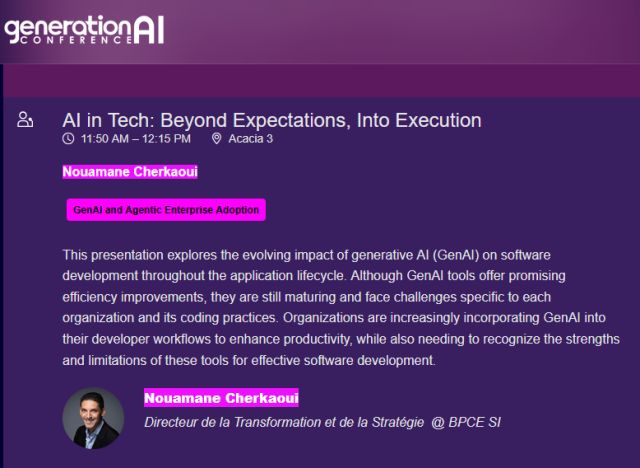 generationAI
CONFERENCE

AI in Tech: Beyond Expectations, Into Execution
11:50 AM – 12:15 PM Acacia 3

Nouamane Cherkaoui

GenAI and Agentic Enterprise Adoption

This presentation explores the evolving impact of generative AI (GenAI) on software development throughout the application lifecycle. Although GenAI tools offer promising efficiency improvements, they are still maturing and face challenges specific to each organization and its coding practices. Organizations are increasingly incorporating GenAI into their developer workflows to enhance productivity, while also needing to recognize the strengths and limitations of these tools for effective software development.

Nouamane Cherkaoui
Directeur de la Transformation et de la Stratégie @ BPCE SI